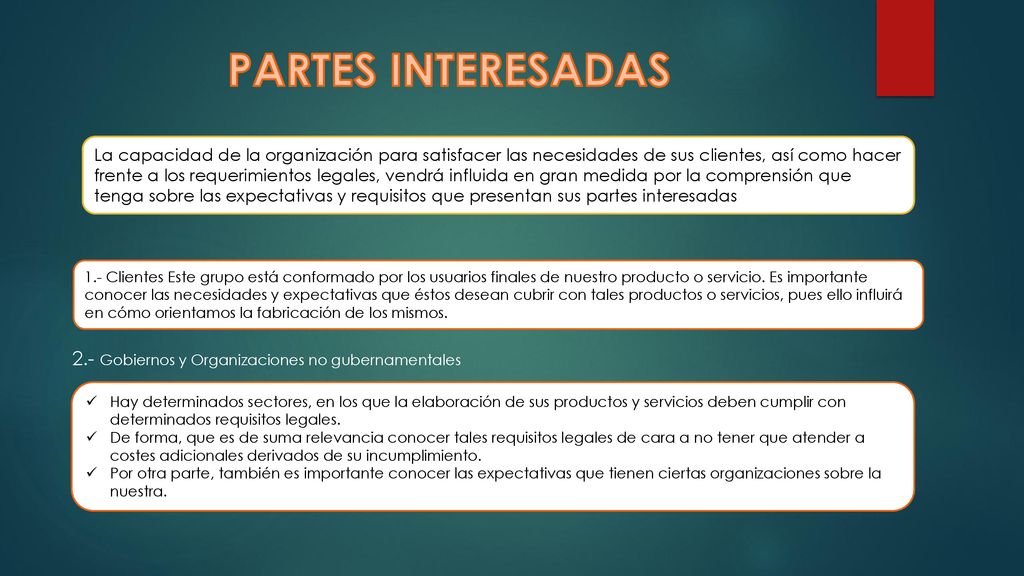 PARTES INTERESADAS

La capacidad de la organización para satisfacer las necesidades de sus clientes, así como hacer frente a los requerimientos legales, vendrá influida en gran medida por la comprensión que tenga sobre las expectativas y requisitos que presentan sus partes interesadas

1.- Clientes Este grupo está conformado por los usuarios finales de nuestro producto o servicio. Es importante conocer las necesidades y expectativas que éstos desean cubrir con tales productos o servicios, pues ello influirá en cómo orientamos la fabricación de los mismos.

2.- Gobiernos y Organizaciones no gubernamentales

✓ Hay determinados sectores, en los que la elaboración de sus productos y servicios deben cumplir con determinados requisitos legales.
✓ De forma, que es de suma relevancia conocer tales requisitos legales de cara a no tener que atender a costes adicionales derivados de su incumplimiento.
✓ Por otra parte, también es importante conocer las expectativas que tienen ciertas organizaciones sobre la nuestra.